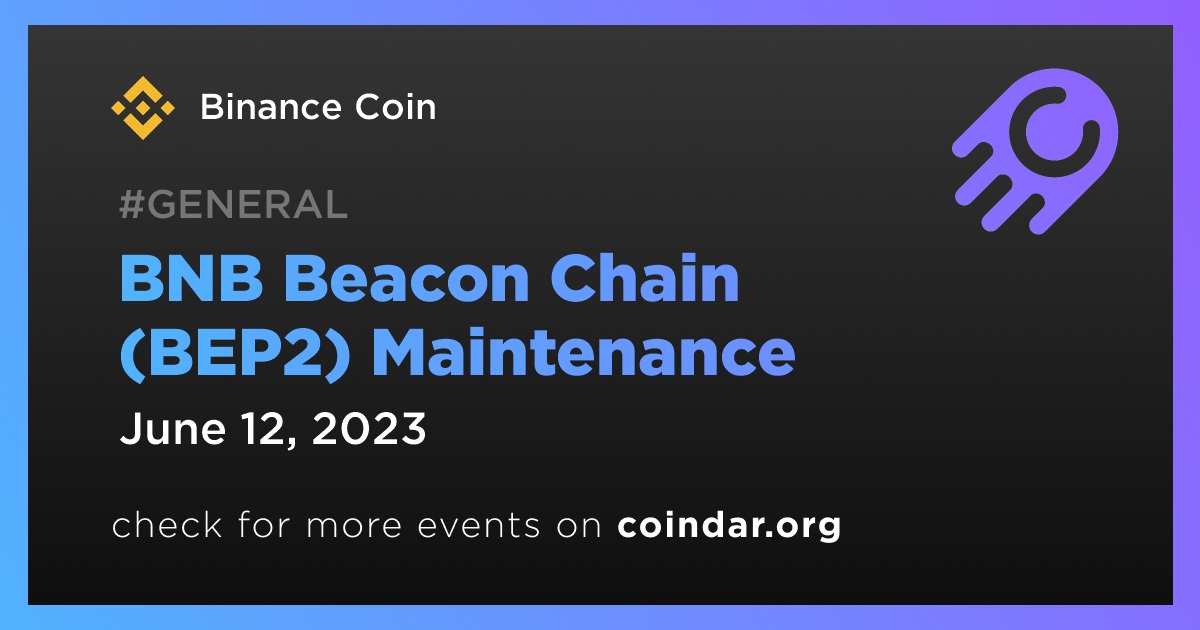 Binance Coin

#GENERAL

BNB Beacon Chain (BEP2) Maintenance

June 12, 2023

check for more events on coindar.org